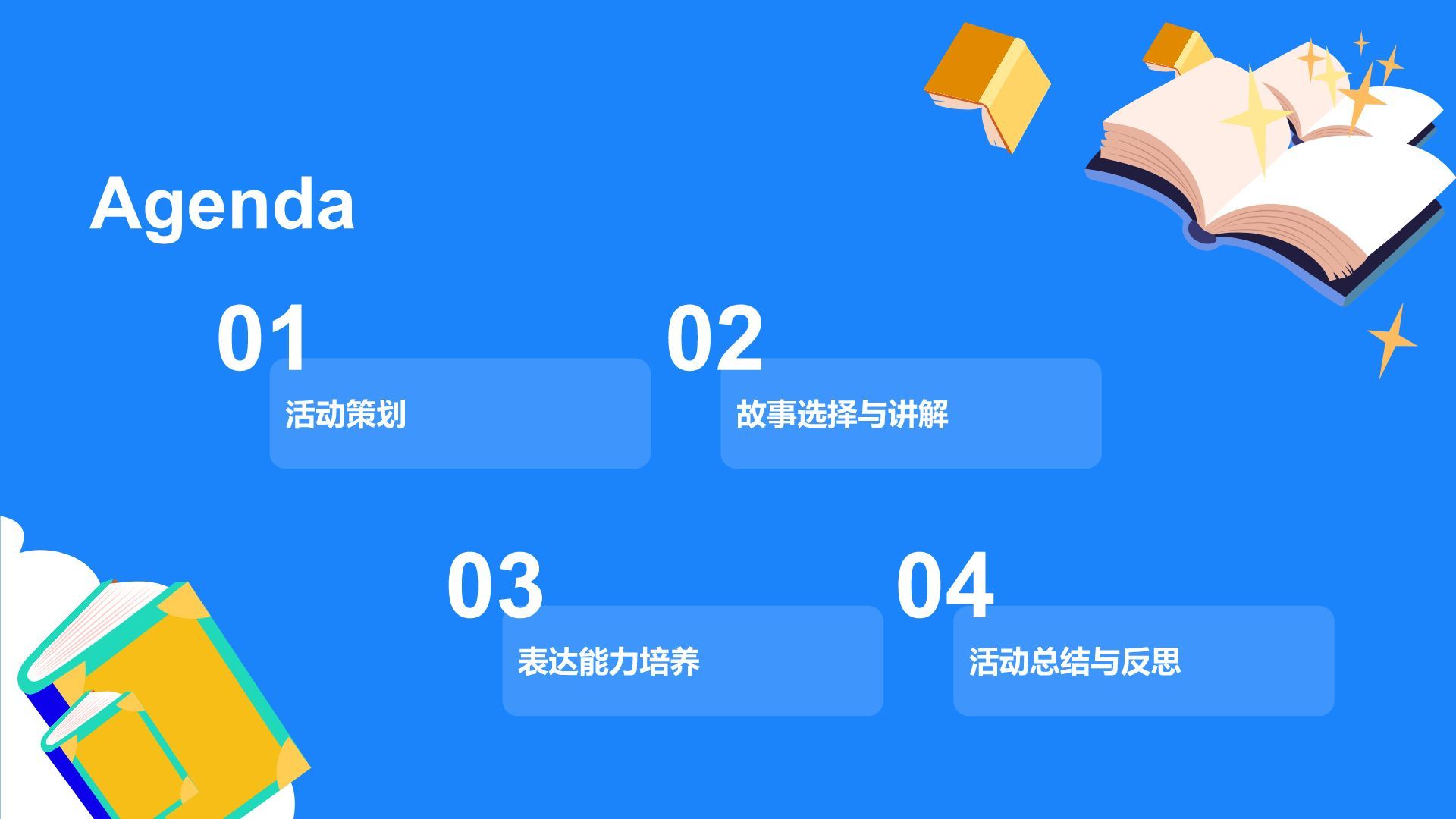 Agenda

01
活动策划

02
故事选择与讲解

03
表达能力培养

04
活动总结与反思